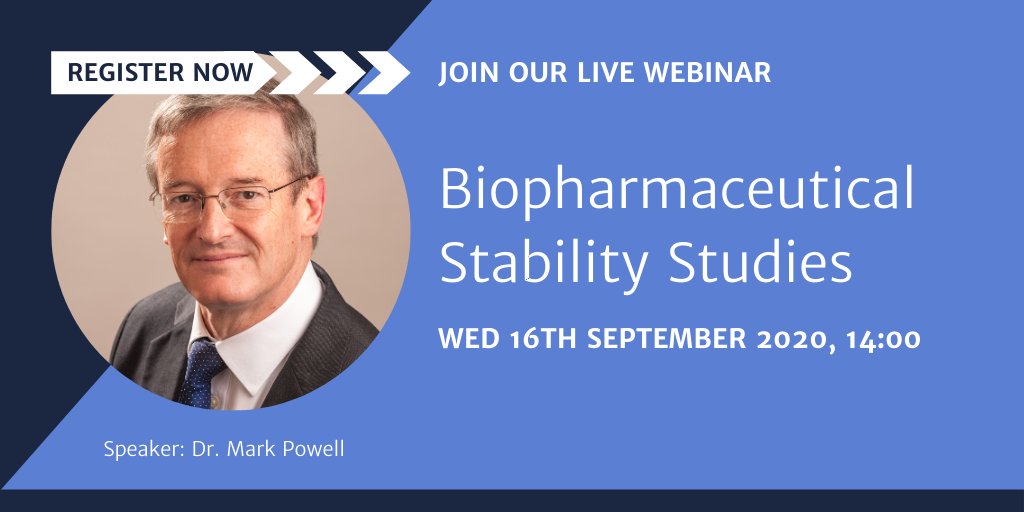 REGISTER NOW

JOIN OUR LIVE WEBINAR

Biopharmaceutical Stability Studies

WED 16TH SEPTEMBER 2020, 14:00

Speaker: Dr. Mark Powell